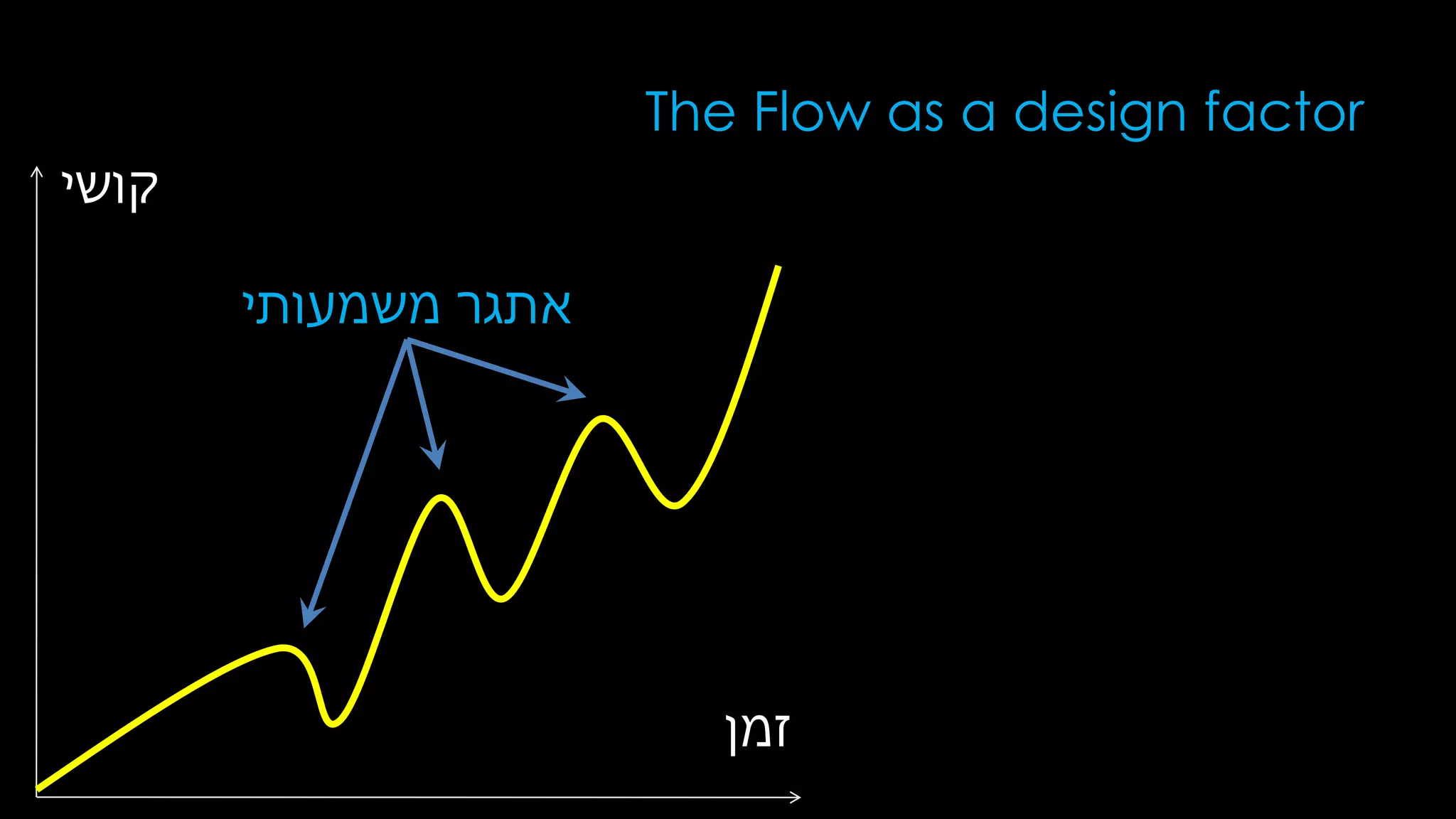 The Flow as a design factor

קושי

אתגר משמעותי

זמן